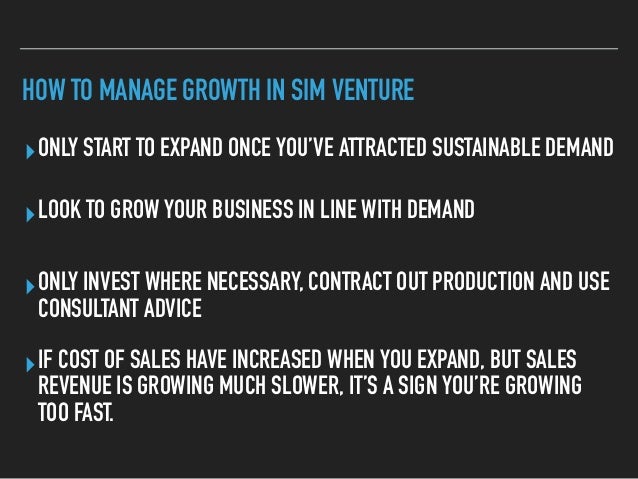 HOW TO MANAGE GROWTH IN SIM VENTURE

▸ ONLY START TO EXPAND ONCE YOU'VE ATTRACTED SUSTAINABLE DEMAND

▸ LOOK TO GROW YOUR BUSINESS IN LINE WITH DEMAND

▸ ONLY INVEST WHERE NECESSARY, CONTRACT OUT PRODUCTION AND USE CONSULTANT ADVICE

▸ IF COST OF SALES HAVE INCREASED WHEN YOU EXPAND, BUT SALES REVENUE IS GROWING MUCH SLOWER, IT'S A SIGN YOU'RE GROWING TOO FAST.